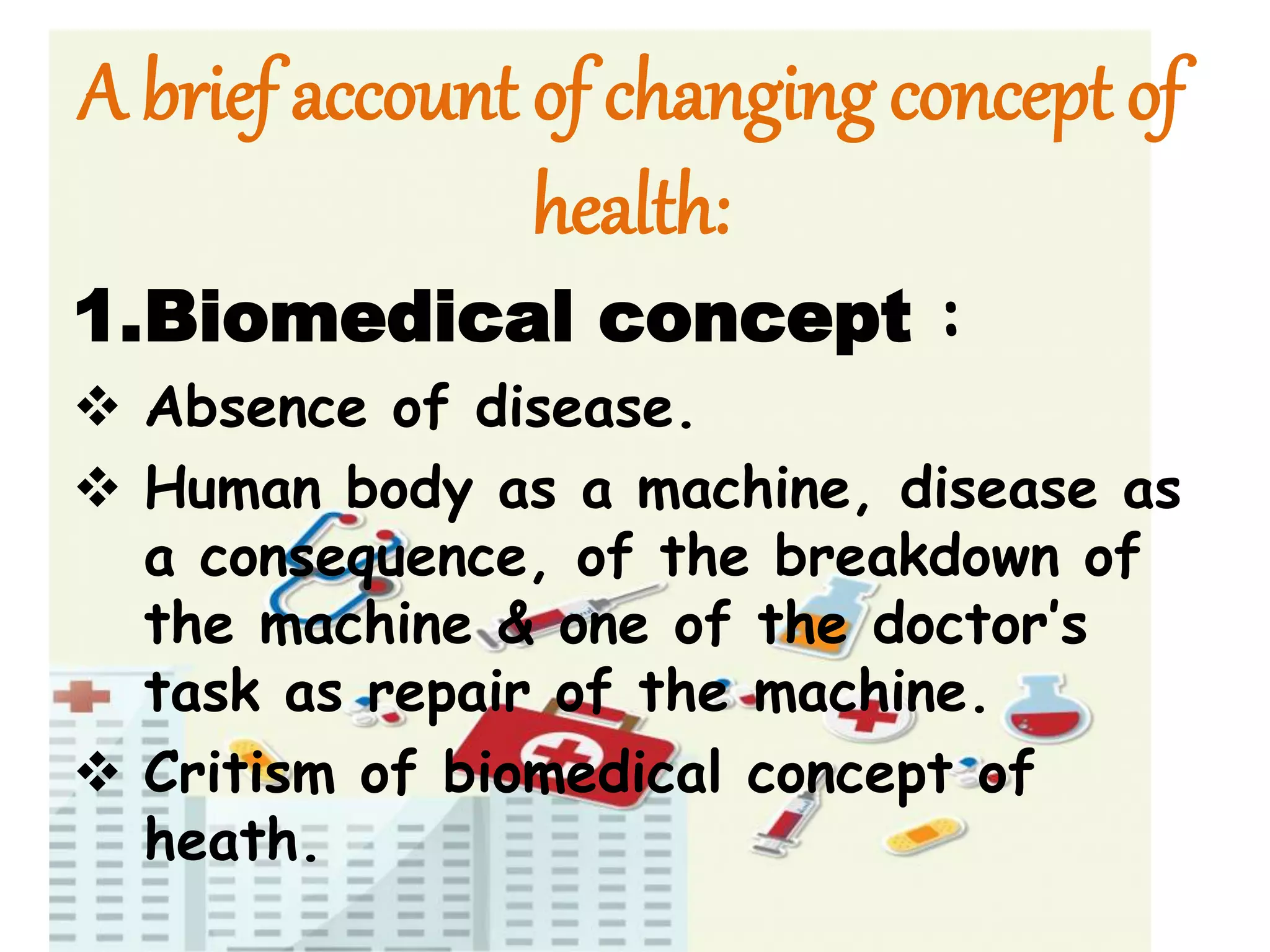 A brief account of changing concept of health:

1.Biomedical concept :

❖ Absence of disease.

❖ Human body as a machine, disease as a consequence, of the breakdown of the machine & one of the doctor's task as repair of the machine.

❖ Critism of biomedical concept of heath.